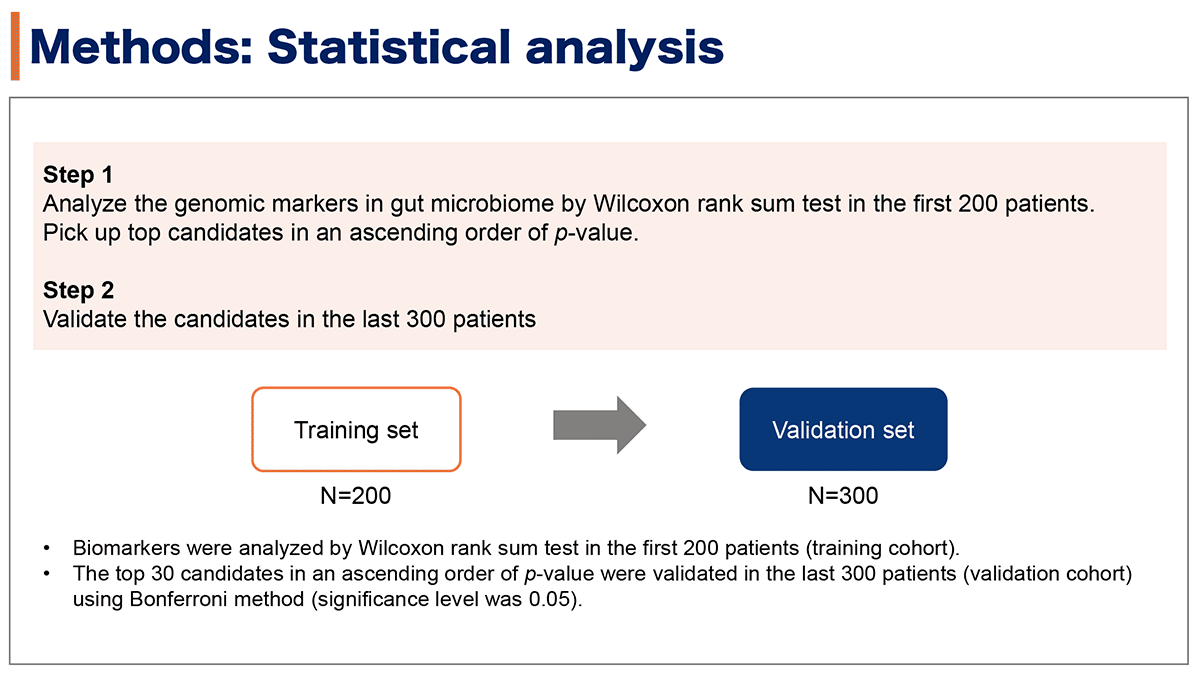 Methods: Statistical analysis

Step 1
Analyze the genomic markers in gut microbiome by Wilcoxon rank sum test in the first 200 patients. Pick up top candidates in an ascending order of p-value.

Step 2
Validate the candidates in the last 300 patients

Training set

N=200

Validation set

N=300

• Biomarkers were analyzed by Wilcoxon rank sum test in the first 200 patients (training cohort).
• The top 30 candidates in an ascending order of p-value were validated in the last 300 patients (validation cohort) using Bonferroni method (significance level was 0.05).